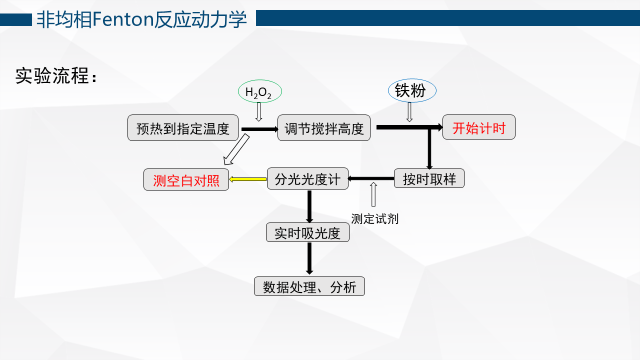 非均相Fenton反应动力学

实验流程：

$H_2O_2$

铁粉

预热到指定温度

调节搅拌高度

开始计时

测空白对照

分光光度计

按时取样

测定试剂

实时吸光度

数据处理、分析